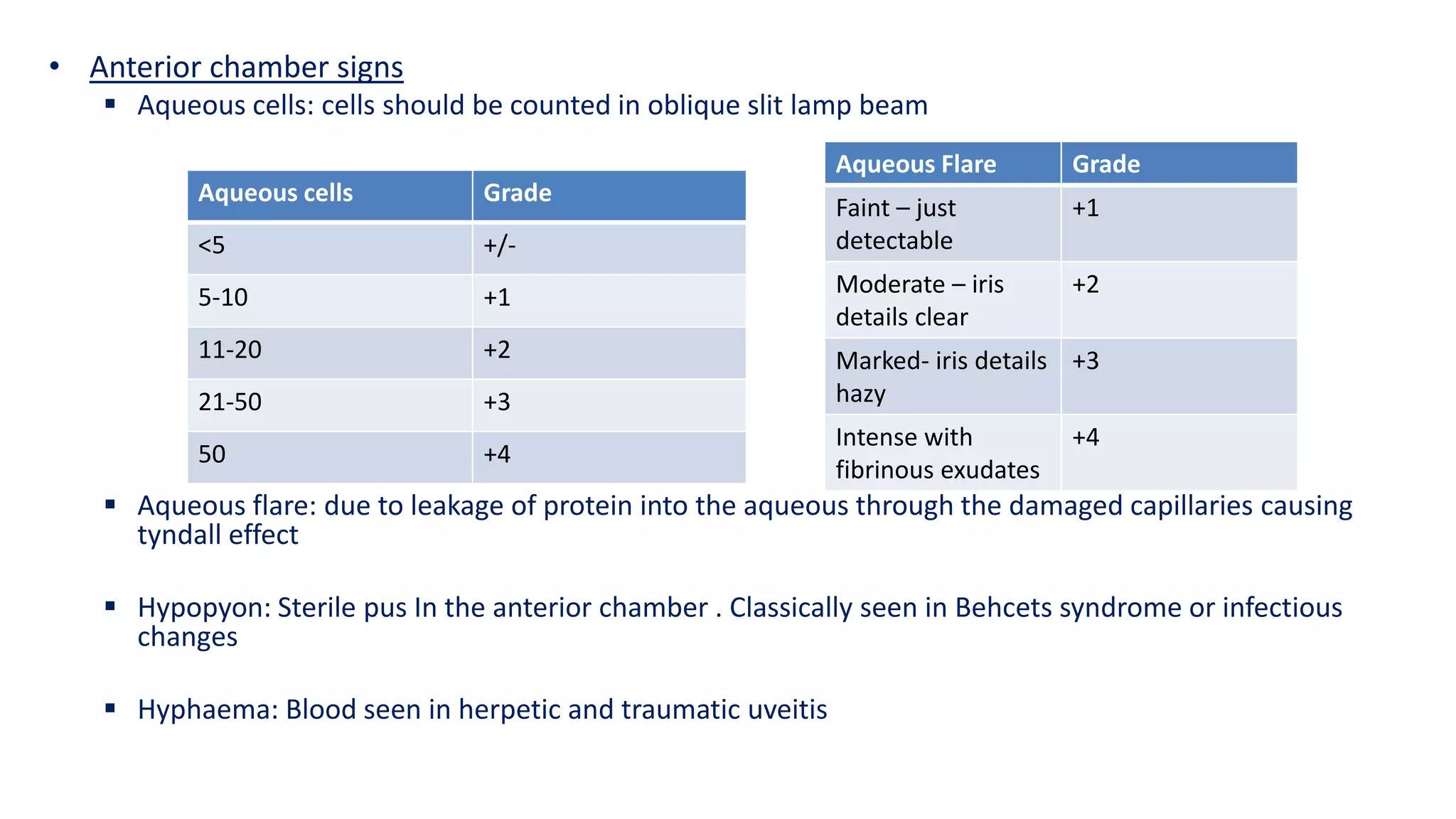 • Anterior chamber signs

▪ Aqueous cells: cells should be counted in oblique slit lamp beam

| Aqueous cells | Grade |
|---|---|
| <5 | +/- |
| 5-10 | +1 |
| 11-20 | +2 |
| 21-50 | +3 |
| 50 | +4 |

| Aqueous Flare | Grade |
|---|---|
| Faint – just detectable | +1 |
| Moderate – iris details clear | +2 |
| Marked- iris details hazy | +3 |
| Intense with fibrinous exudates | +4 |

▪ Aqueous flare: due to leakage of protein into the aqueous through the damaged capillaries causing tyndall effect

▪ Hypopyon: Sterile pus In the anterior chamber . Classically seen in Behcets syndrome or infectious changes

▪ Hyphaema: Blood seen in herpetic and traumatic uveitis